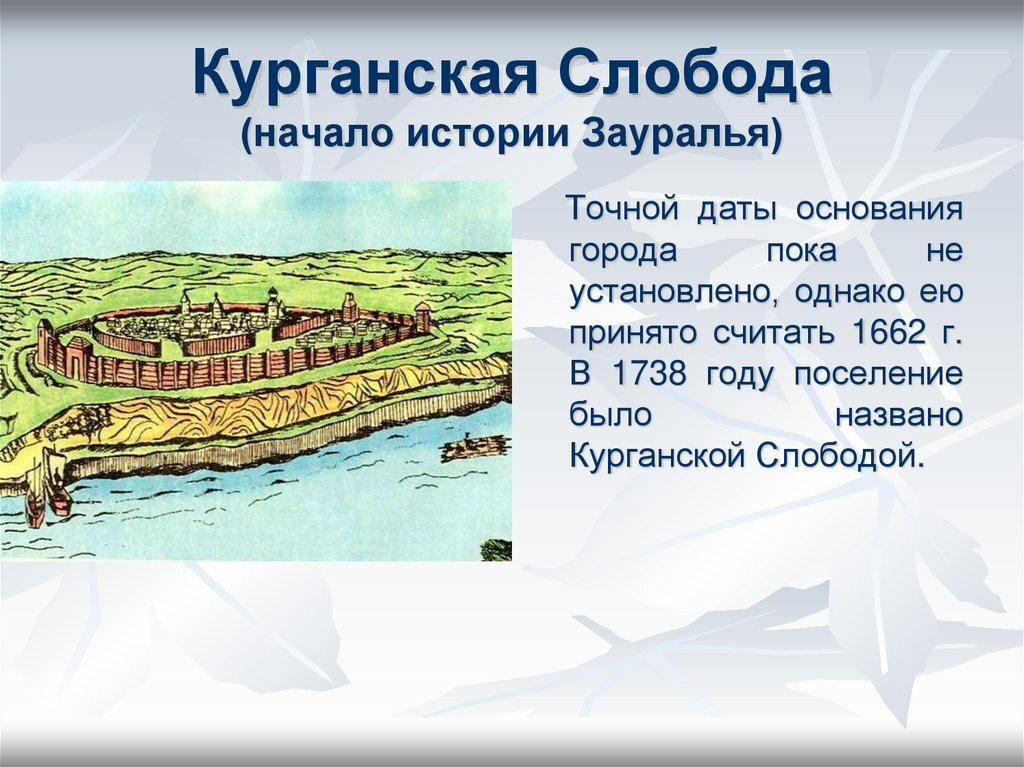 Курганская Слобода
(начало истории Зауралья)

Точной даты основания города пока не установлено, однако ею принято считать 1662 г. В 1738 году поселение было названо Курганской Слободой.